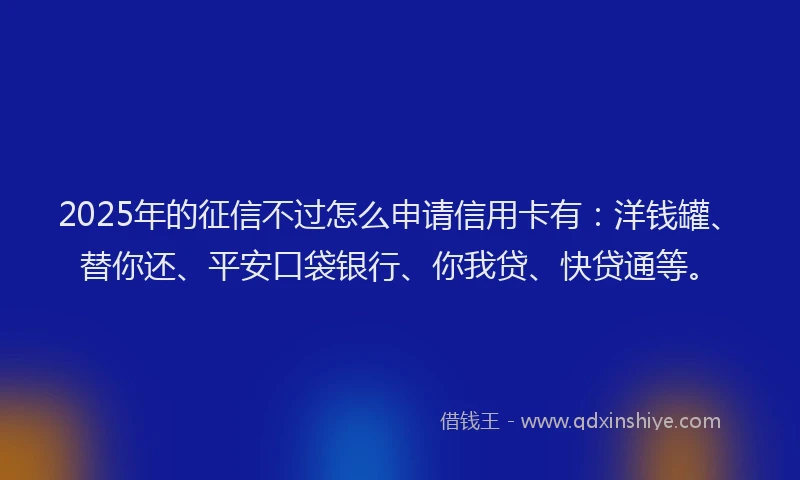 2025年的征信不过怎么申请信用卡有：洋钱罐、替你还、平安口袋银行、你我贷、快贷通等。

借钱王 - www.qdxinshiye.com